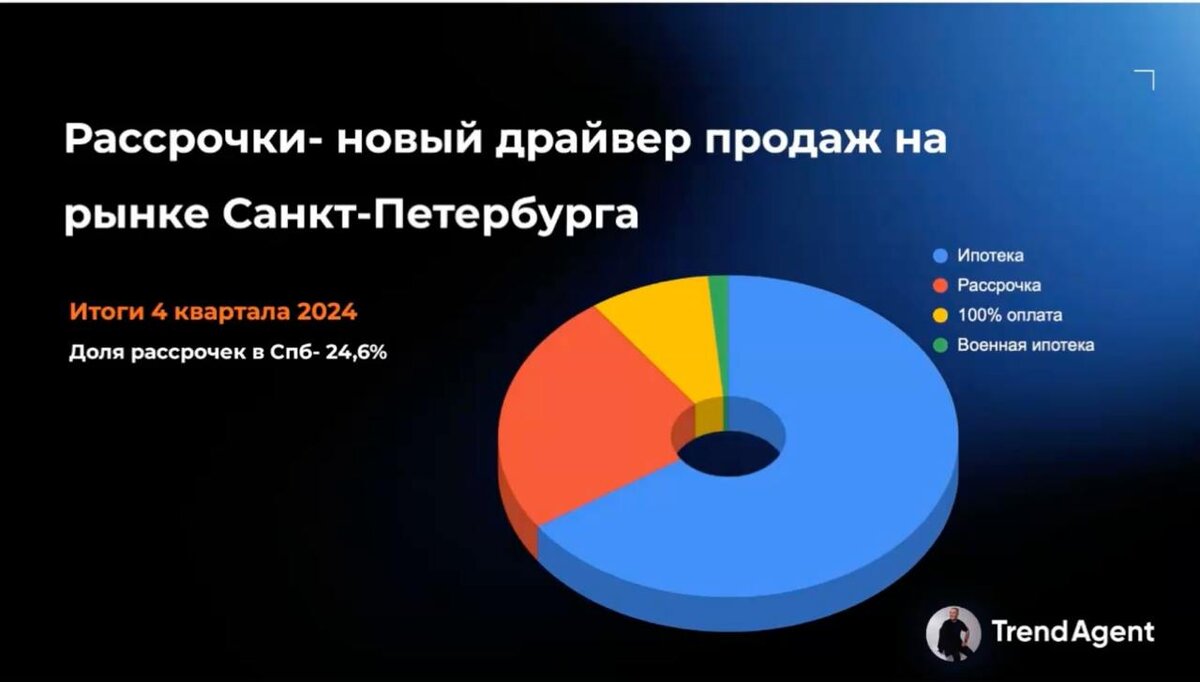 Рассрочки- новый драйвер продаж на рынке Санкт-Петербурга

Итоги 4 квартала 2024

Доля рассрочек в Спб- 24,6%

Ипотека
Рассрочка
100% оплата
Военная ипотека

TrendAgent